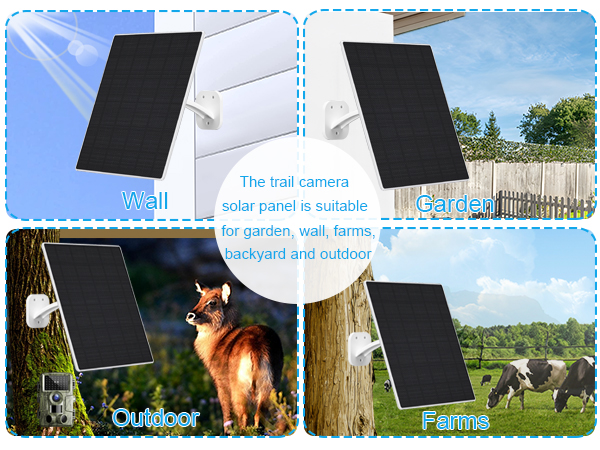 Wall

Garden

The trail camera solar panel is suitable for garden, wall, farms, backyard and outdoor

Outdoor

Farms